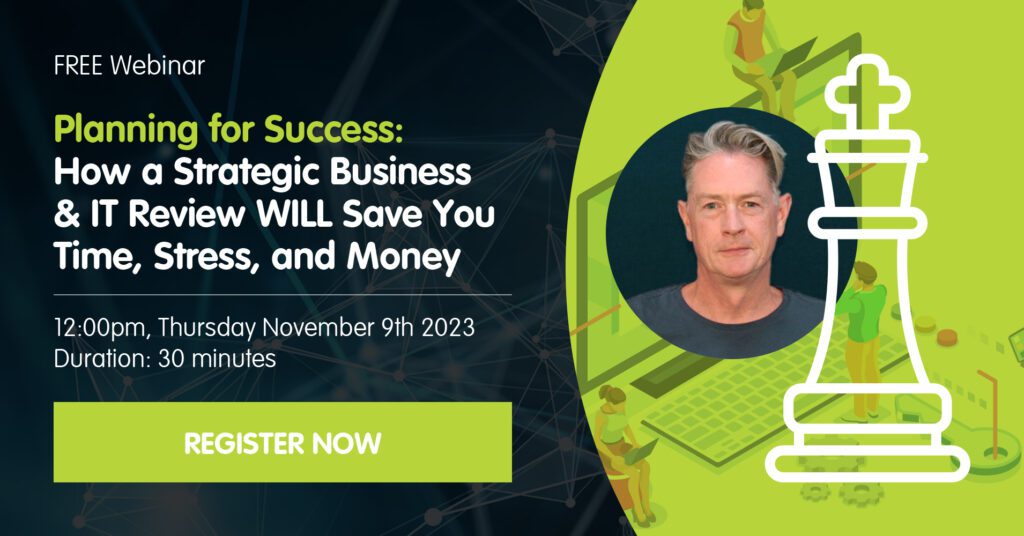 FREE Webinar

Planning for Success: How a Strategic Business & IT Review WILL Save You Time, Stress, and Money

12:00pm, Thursday November 9th 2023
Duration: 30 minutes

REGISTER NOW